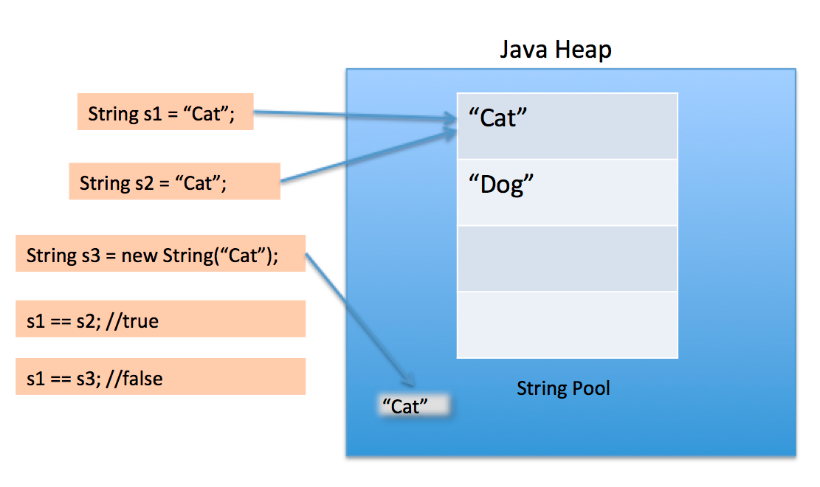 Java Heap

String s1 = “Cat”;

String s2 = “Cat”;

String s3 = new String(“Cat”);

s1 == s2; //true

s1 == s3; //false

“Cat”

“Dog”

String Pool

“Cat”